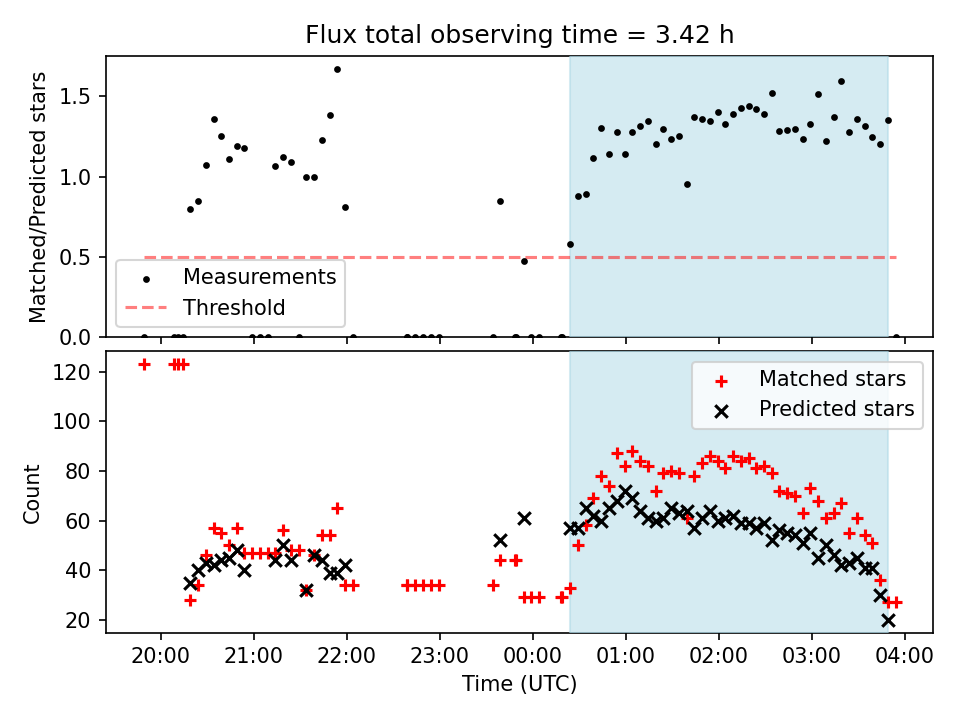 Flux total observing time = 3.42 h

Matched/Predicted stars

1.5
1.0
0.5
0.0

Measurements
Threshold

Count

120
100
80
60
40
20

Matched stars
Predicted stars

20:00 21:00 22:00 23:00 00:00 01:00 02:00 03:00 04:00

Time (UTC)